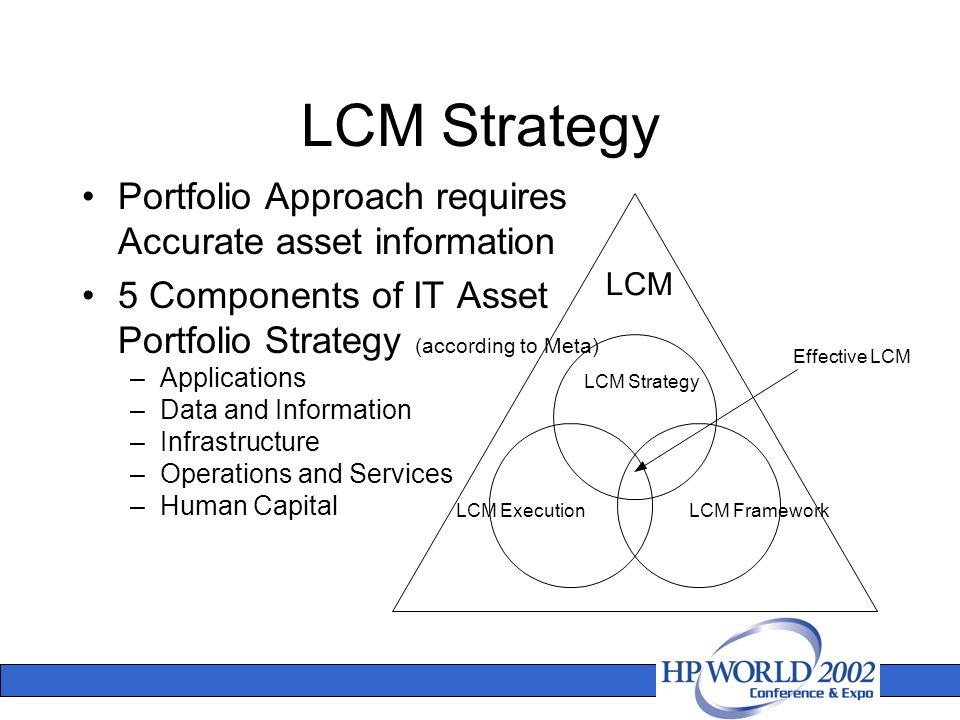 LCM Strategy

• Portfolio Approach requires Accurate asset information

• 5 Components of IT Asset Portfolio Strategy (according to Meta)
– Applications
– Data and Information
– Infrastructure
– Operations and Services
– Human Capital

LCM

Effective LCM

LCM Strategy

LCM Execution

LCM Framework

HP WORLD 2002
Conference & Expo